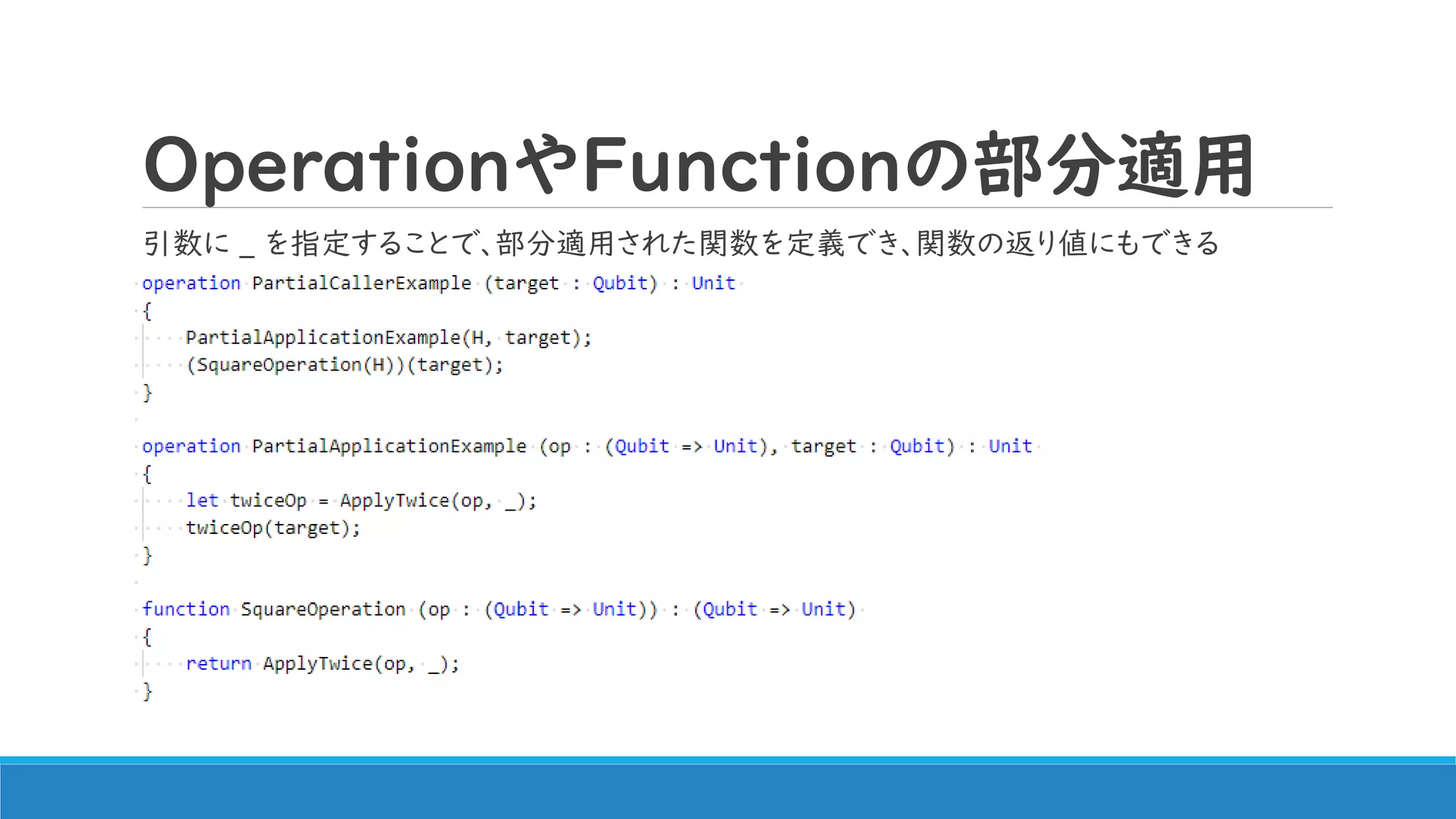 OperationやFunctionの部分適用

引数に _ を指定することで、部分適用された関数を定義でき、関数の返り値にもできる

operation PartialCallerExample (target : Qubit) : Unit
{
    PartialApplicationExample(H, target);
    (SquareOperation(H))(target);
}

operation PartialApplicationExample (op : (Qubit => Unit), target : Qubit) : Unit
{
    let twiceOp = ApplyTwice(op, _);
    twiceOp(target);
}

function SquareOperation (op : (Qubit => Unit)) : (Qubit => Unit)
{
    return ApplyTwice(op, _);
}